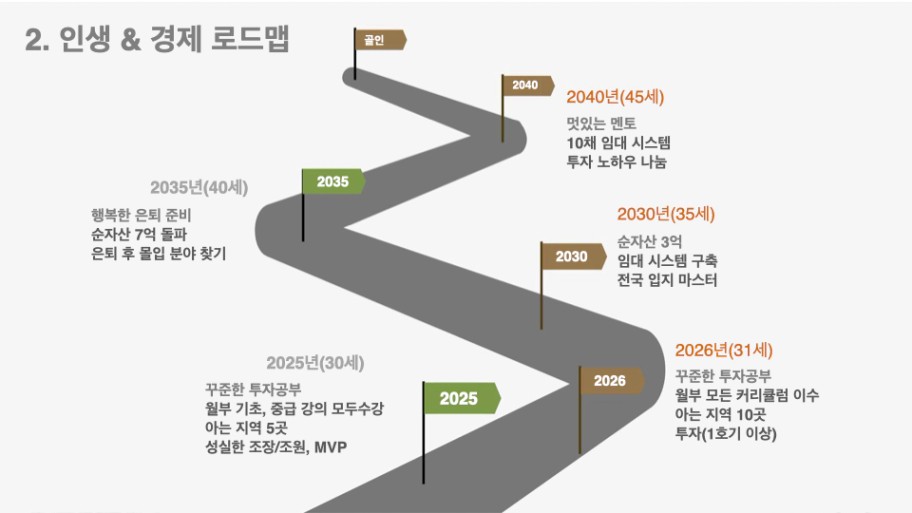 2. 인생 & 경제 로드맵

골인

2040

2040년(45세)
멋있는 멘토
10채 임대 시스템
투자 노하우 나눔

2035

2035년(40세)
행복한 은퇴 준비
순자산 7억 돌파
은퇴 후 몰입 분야 찾기

2030

2030년(35세)
순자산 3억
임대 시스템 구축
전국 입지 마스터

2026

2026년(31세)
꾸준한 투자공부
월부 모든 커리큘럼 이수
아는 지역 10곳
투자(1호기 이상)

2025

2025년(30세)
꾸준한 투자공부
월부 기초, 중급 강의 모두수강
아는 지역 5곳
성실한 조장/조원, MVP